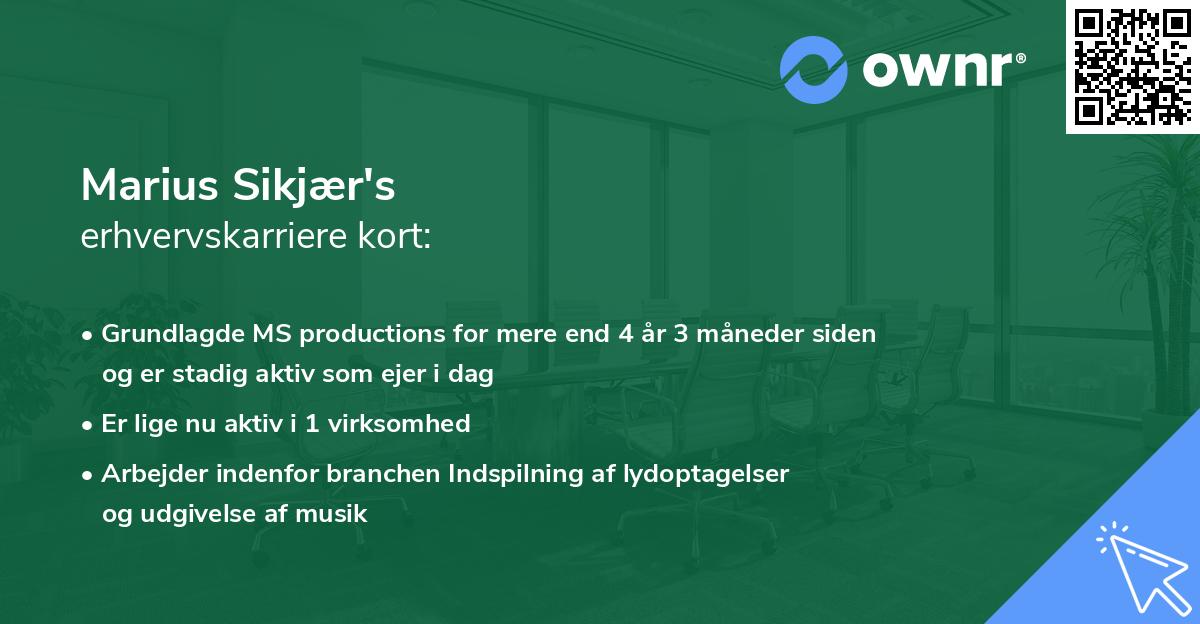 ownr®

Marius Sikjær's
erhvervskarriere kort:

• Grundlagde MS productions for mere end 4 år 3 måneder siden og er stadig aktiv som ejer i dag

• Er lige nu aktiv i 1 virksomhed

• Arbejder indenfor branchen Indspilning af lydoptagelser og udgivelse af musik